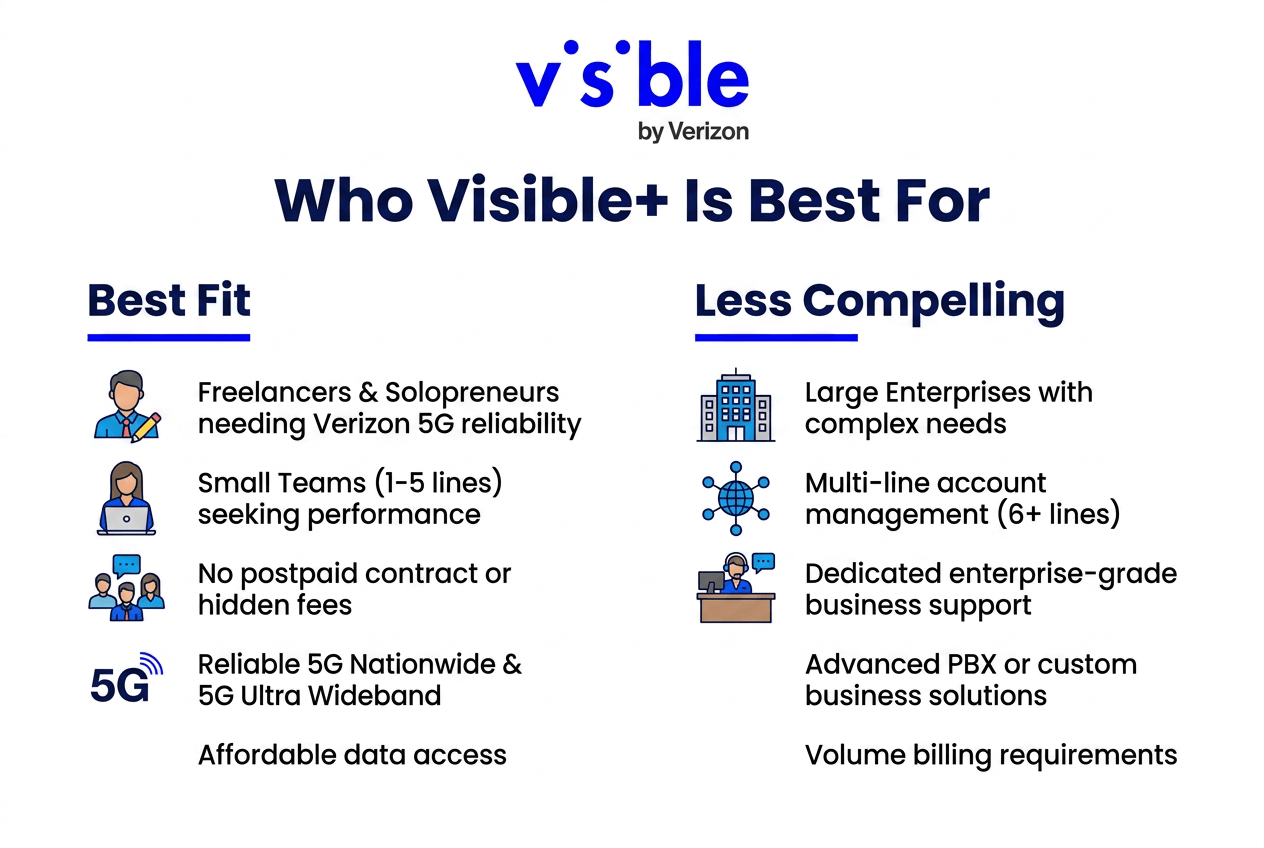 visible
by Verizon

Who Visible+ Is Best For

Best Fit

Freelancers & Solopreneurs needing Verizon 5G reliability

Small Teams (1-5 lines) seeking performance

No postpaid contract or hidden fees

5G

Reliable 5G Nationwide & 5G Ultra Wideband

Affordable data access

Less Compelling

Large Enterprises with complex needs

Multi-line account management (6+ lines)

Dedicated enterprise-grade business support

Advanced PBX or custom business solutions

Volume billing requirements